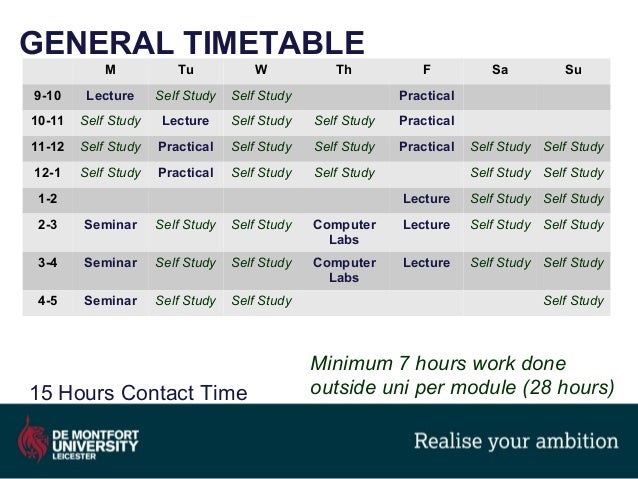 GENERAL TIMETABLE

| | M | Tu | W | Th | F | Sa | Su |
|---|---|---|---|---|---|---|---|
| 9-10 | Lecture | Self Study | Self Study | | Practical | | |
| 10-11 | Self Study | Lecture | Self Study | Self Study | Practical | | |
| 11-12 | Self Study | Practical | Self Study | Self Study | Practical | Self Study | Self Study |
| 12-1 | Self Study | Practical | Self Study | Self Study | | Self Study | Self Study |
| 1-2 | | | | | Lecture | Self Study | Self Study |
| 2-3 | Seminar | Self Study | Self Study | Computer Labs | Lecture | Self Study | Self Study |
| 3-4 | Seminar | Self Study | Self Study | Computer Labs | Lecture | Self Study | Self Study |
| 4-5 | Seminar | Self Study | Self Study | | | | Self Study |

15 Hours Contact Time

Minimum 7 hours work done outside uni per module (28 hours)

DE MONTFORT UNIVERSITY LEICESTER

Realise your ambition